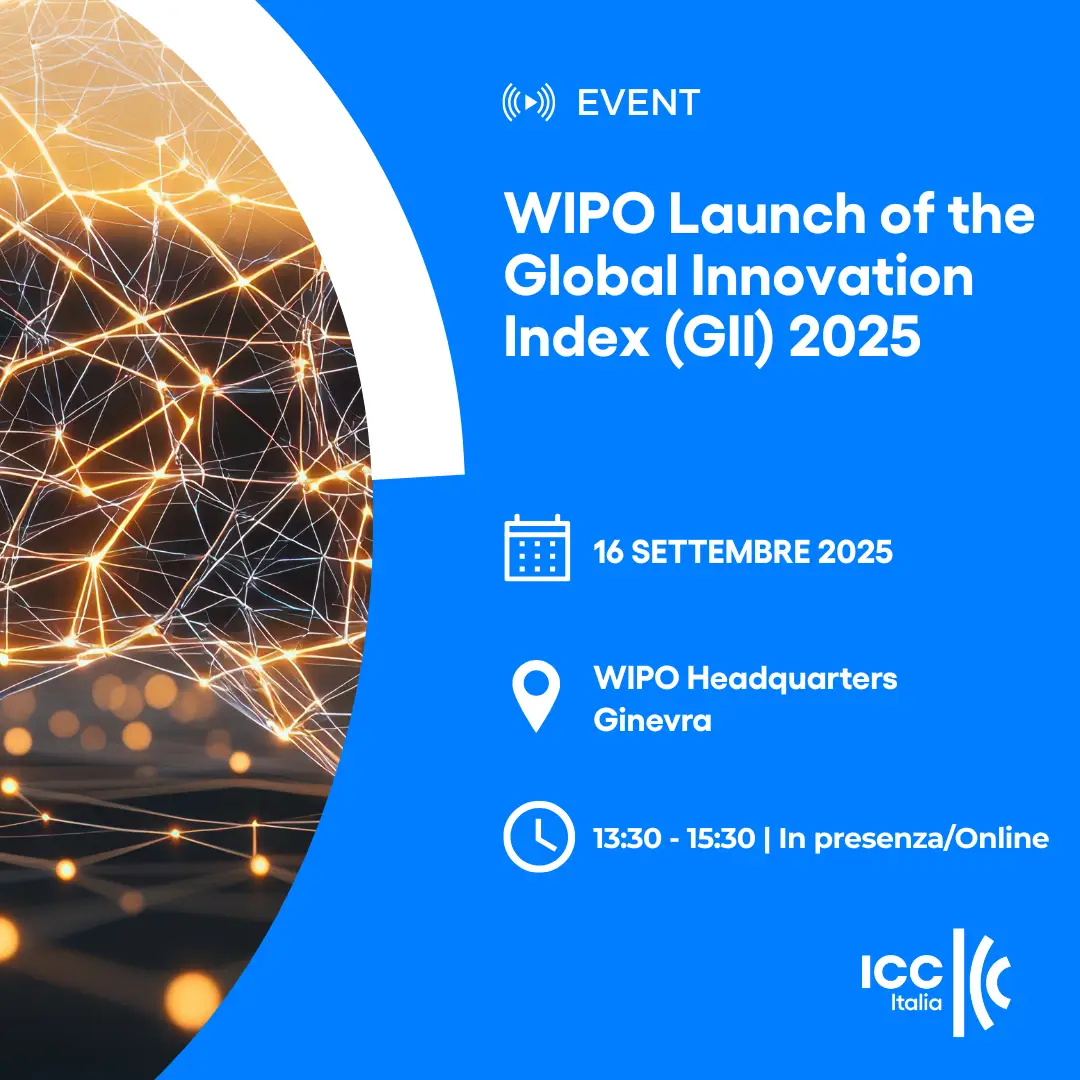 EVENT

WIPO Launch of the Global Innovation Index (GII) 2025

16 SETTEMBRE 2025

WIPO Headquarters
Ginevra

13:30 - 15:30 | In presenza/Online

ICC
Italia